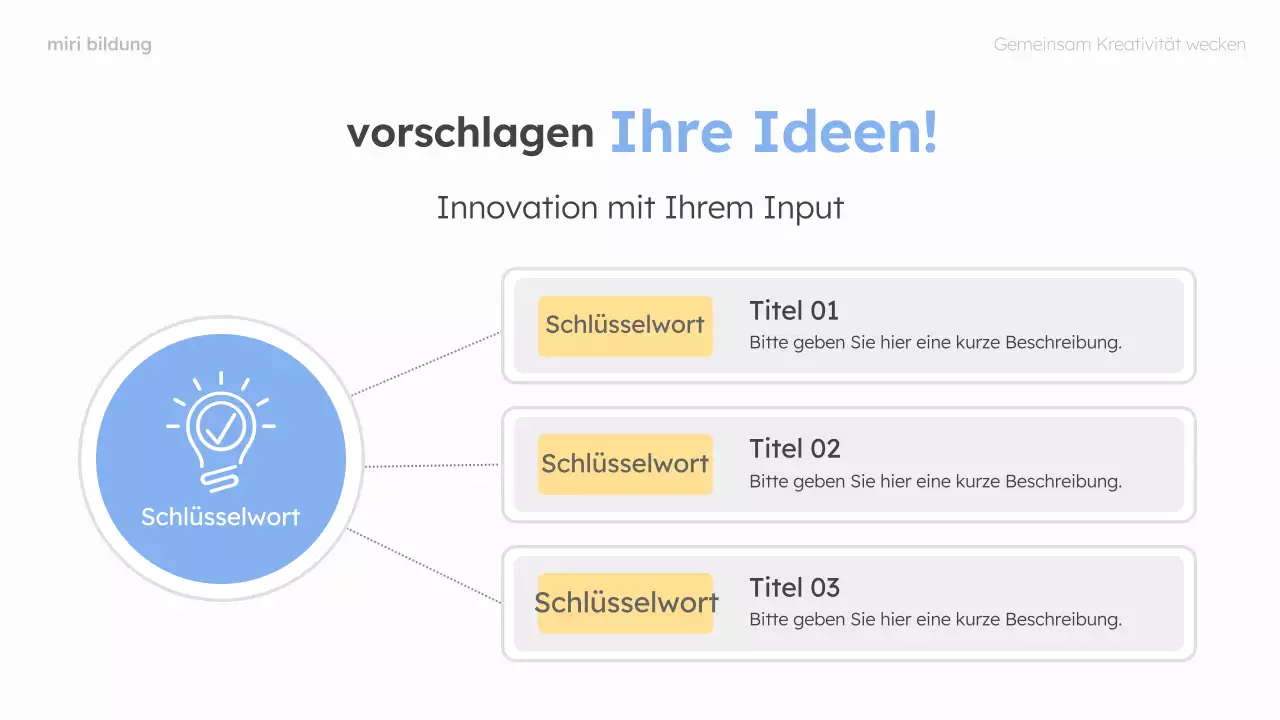 miri bildung

Gemeinsam Kreativität wecken

vorschlagen Ihre Ideen!

Innovation mit Ihrem Input

Schlüsselwort

Schlüsselwort

Titel 01
Bitte geben Sie hier eine kurze Beschreibung.

Schlüsselwort

Titel 02
Bitte geben Sie hier eine kurze Beschreibung.

Schlüsselwort

Titel 03
Bitte geben Sie hier eine kurze Beschreibung.